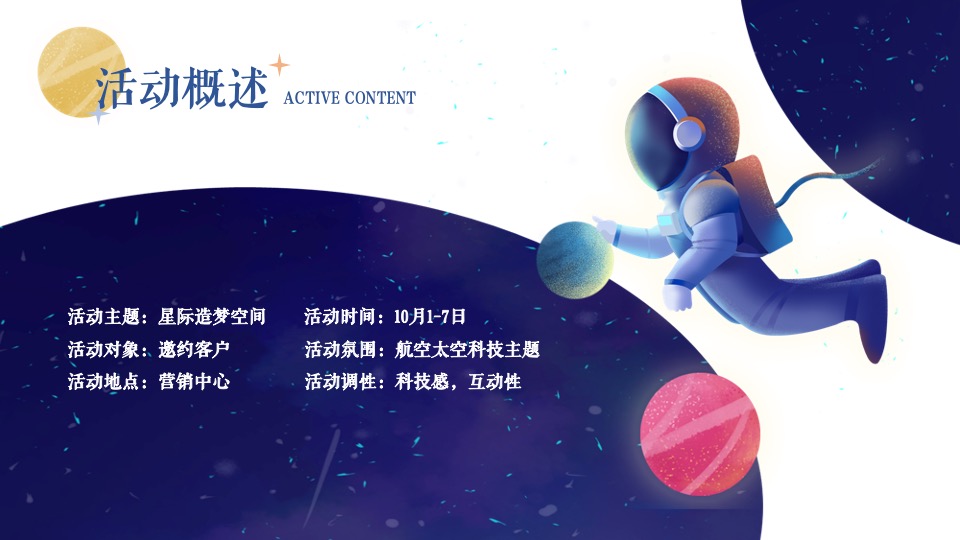 活动概述 ACTIVE CONTENT

活动主题：星际造梦空间
活动对象：邀约客户
活动地点：营销中心

活动时间：10月1-7日
活动氛围：航空太空科技主题
活动调性：科技感，互动性